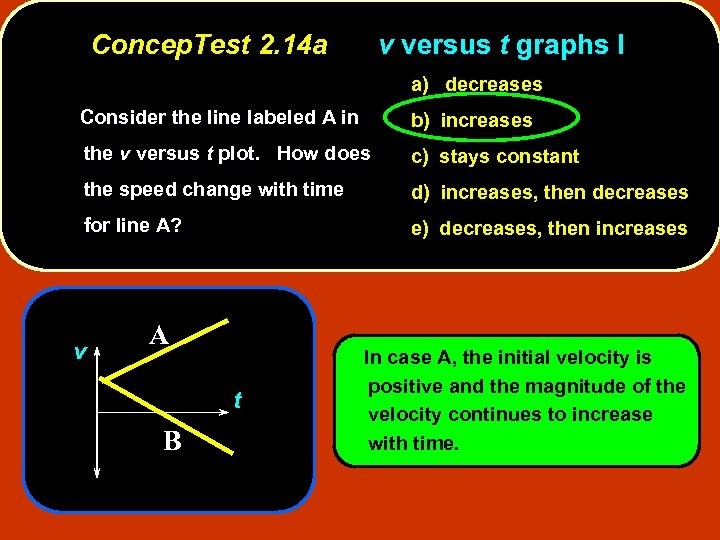 ConcepTest 2.14a v versus t graphs I

Consider the line labeled A in the v versus t plot. How does the speed change with time for line A?

a) decreases
b) increases
c) stays constant
d) increases, then decreases
e) decreases, then increases

v
A
t
B

In case A, the initial velocity is positive and the magnitude of the velocity continues to increase with time.